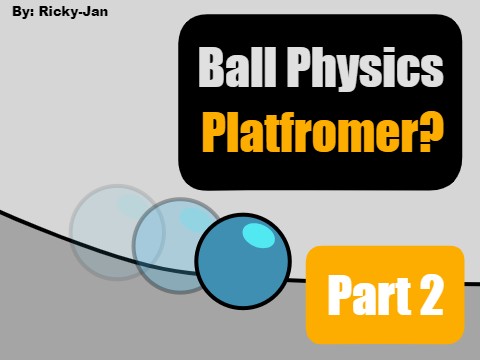 By: Ricky-Jan

Ball Physics
Platfromer?

Part 2